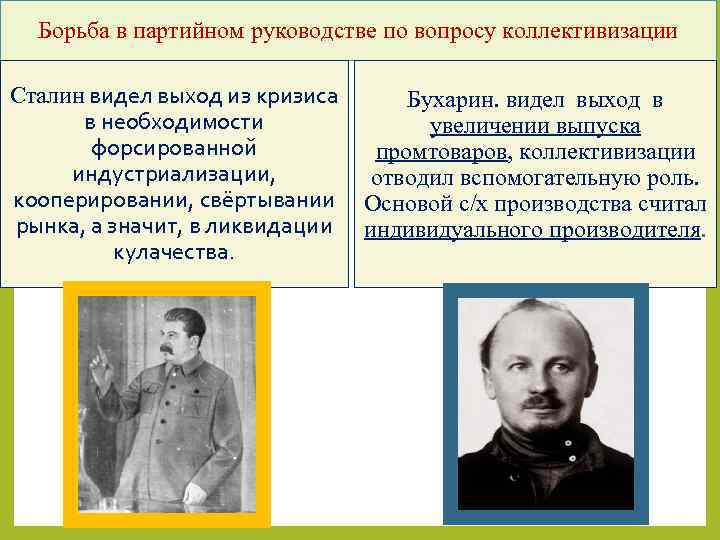 Борьба в партийном руководстве по вопросу коллективизации

Сталин видел выход из кризиса в необходимости форсированной индустриализации, кооперировании, свёртывании рынка, а значит, в ликвидации кулачества.

Бухарин. видел выход в увеличении выпуска промтоваров, коллективизации отводил вспомогательную роль. Основой с/х производства считал индивидуального производителя.